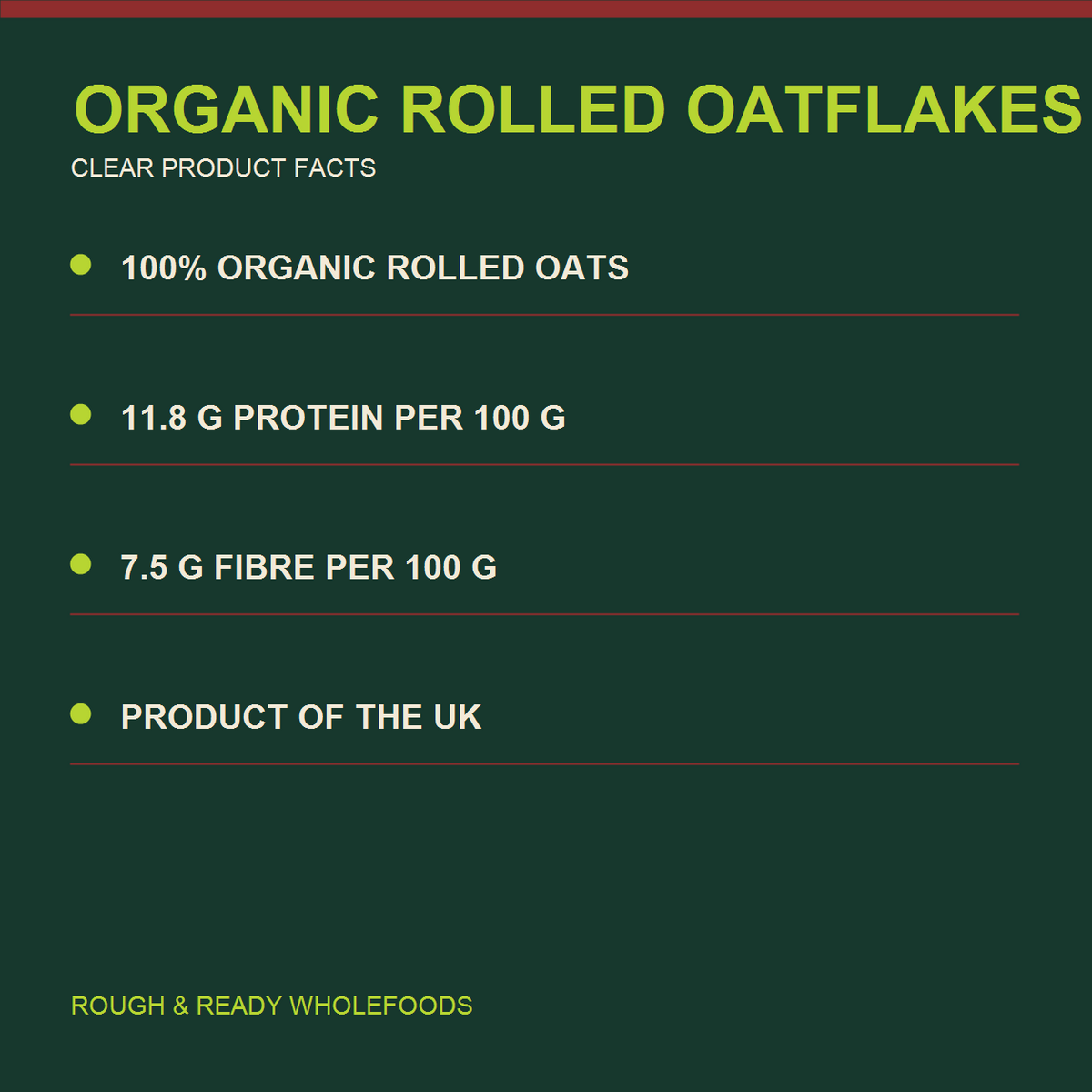 ORGANIC ROLLED OATFLAKES
CLEAR PRODUCT FACTS

100% ORGANIC ROLLED OATS

11.8 G PROTEIN PER 100 G

7.5 G FIBRE PER 100 G

PRODUCT OF THE UK

ROUGH & READY WHOLEFOODS